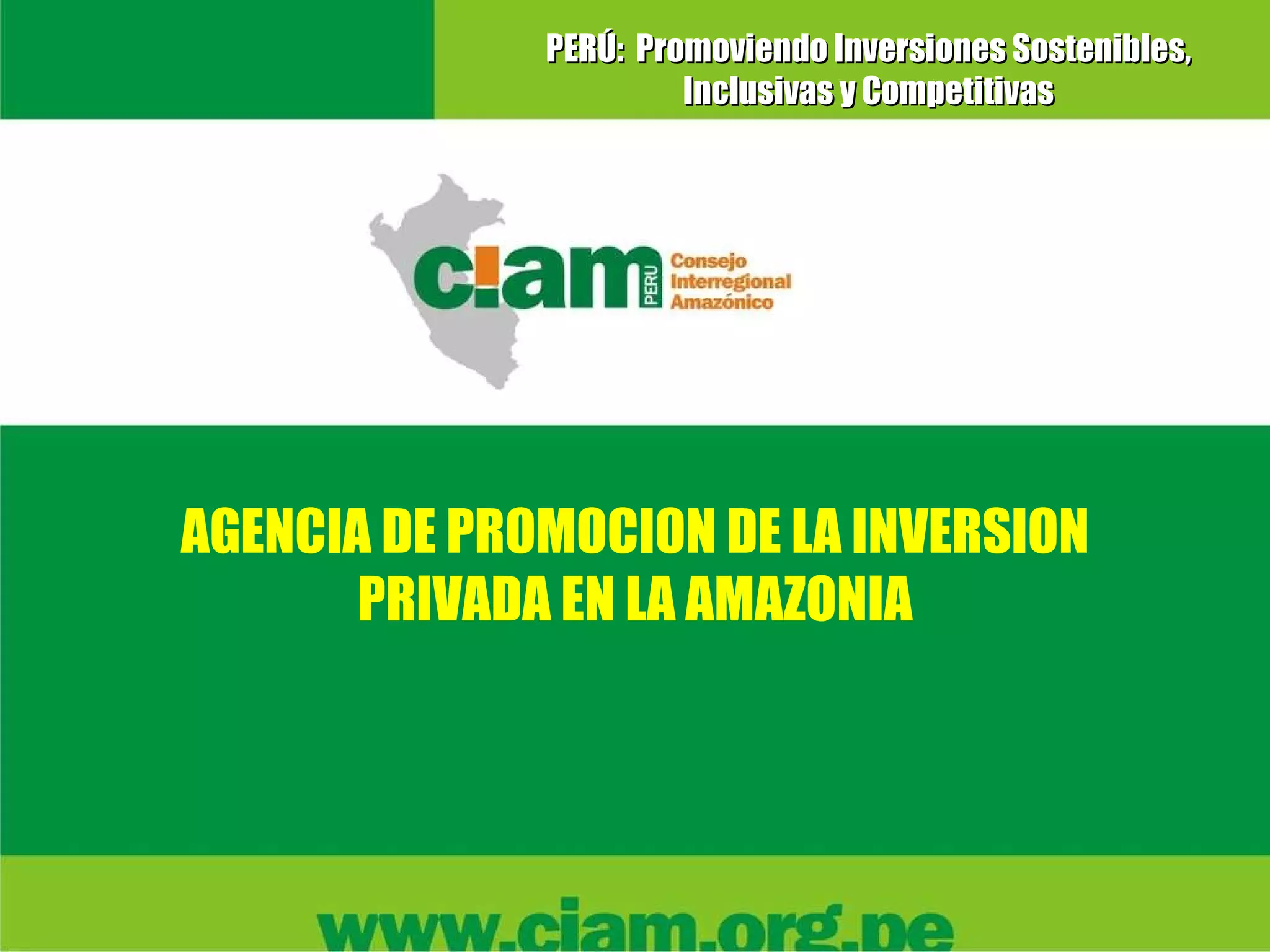 PERÚ: Promoviendo Inversiones Sostenibles, Inclusivas y Competitivas

ciam PERU Consejo Interregional Amazónico

AGENCIA DE PROMOCION DE LA INVERSION PRIVADA EN LA AMAZONIA

www.ciam.org.pe